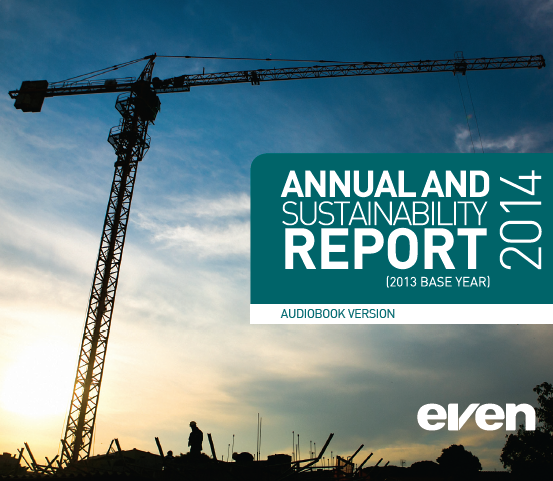 ANNUAL AND SUSTAINABILITY REPORT 2014

(2013 BASE YEAR)

AUDIOBOOK VERSION

even